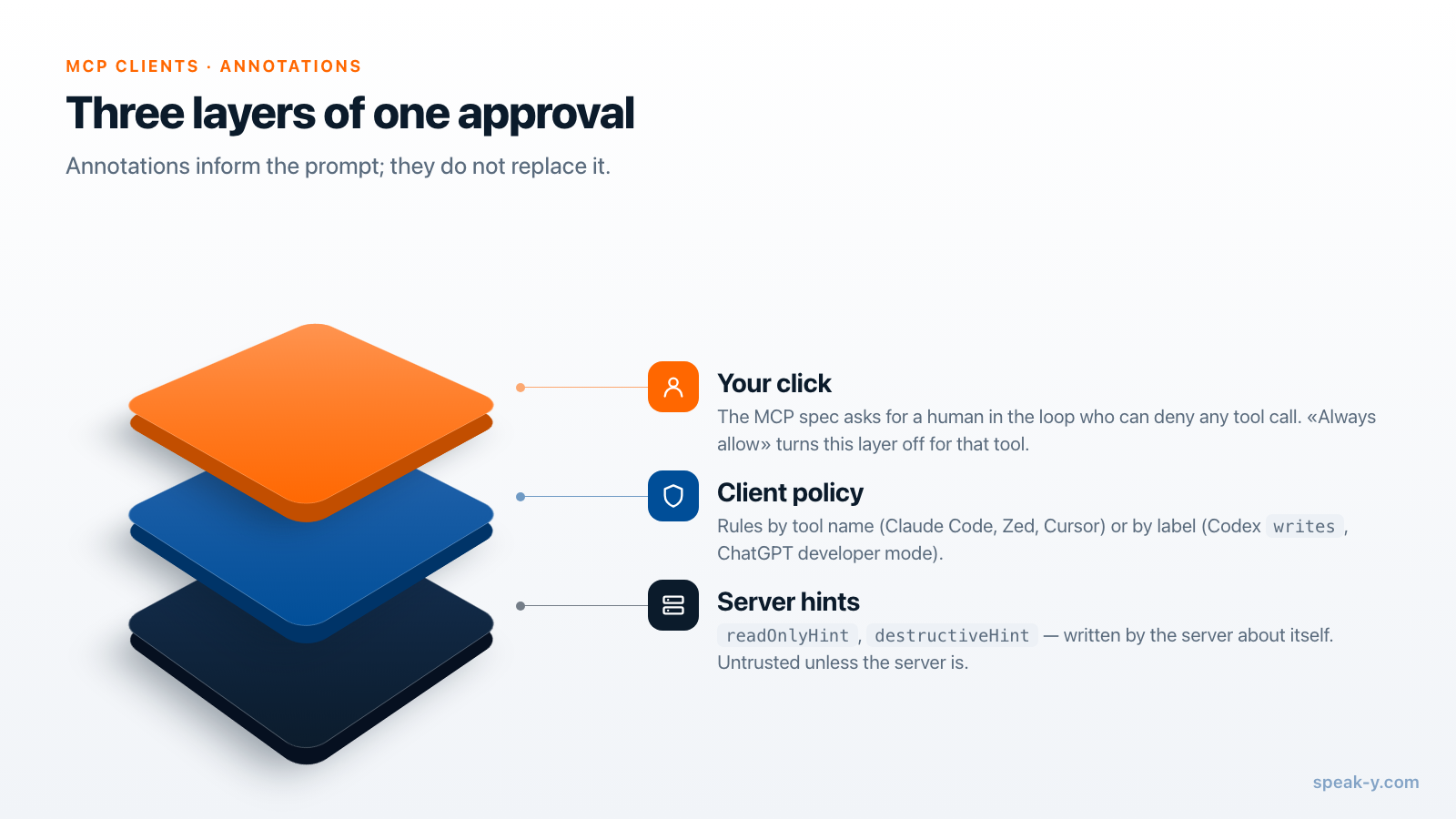 MCP CLIENTS · ANNOTATIONS

Three layers of one approval

Annotations inform the prompt; they do not replace it.

Your click

The MCP spec asks for a human in the loop who can deny any tool call. «Always allow» turns this layer off for that tool.

Client policy

Rules by tool name (Claude Code, Zed, Cursor) or by label (Codex writes, ChatGPT developer mode).

Server hints

readOnlyHint, destructiveHint — written by the server about itself. Untrusted unless the server is.

speak-y.com